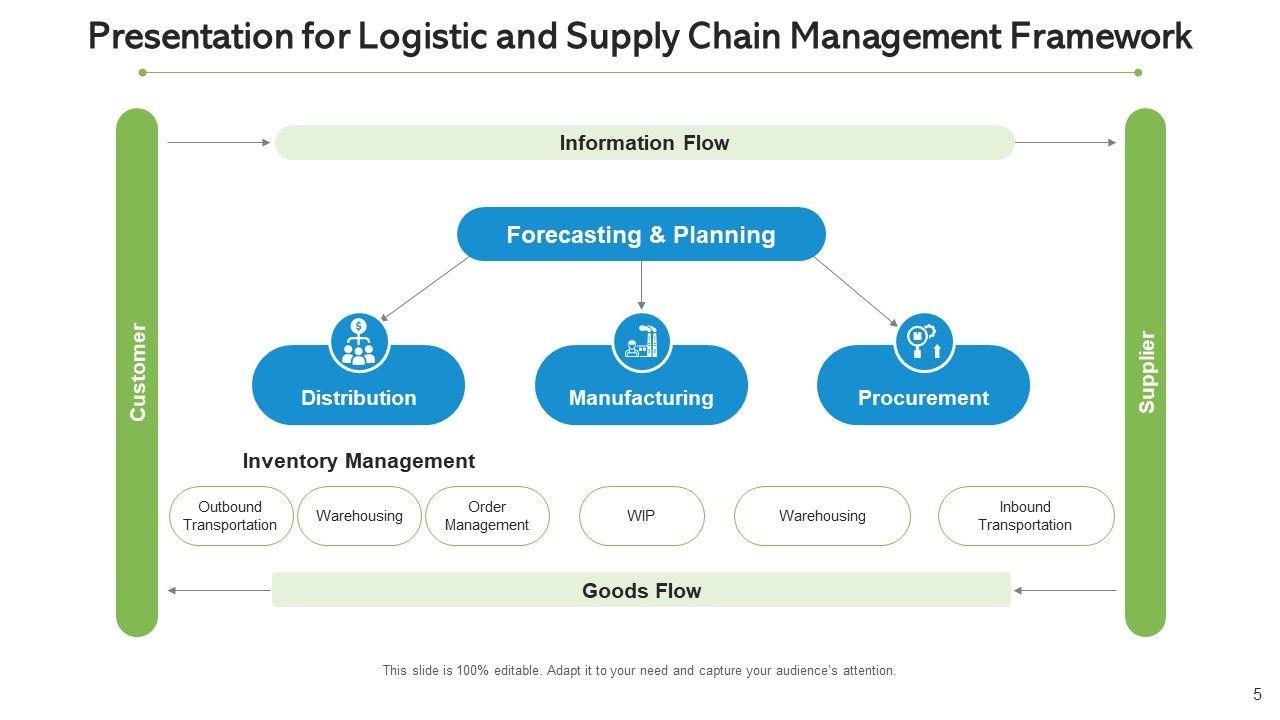 Presentation for Logistic and Supply Chain Management Framework

Customer

Information Flow

Forecasting & Planning

Distribution

Manufacturing

Procurement

Inventory Management

Outbound Transportation

Warehousing

Order Management

WIP

Warehousing

Inbound Transportation

Goods Flow

Supplier

This slide is 100% editable. Adapt it to your need and capture your audience's attention.

5